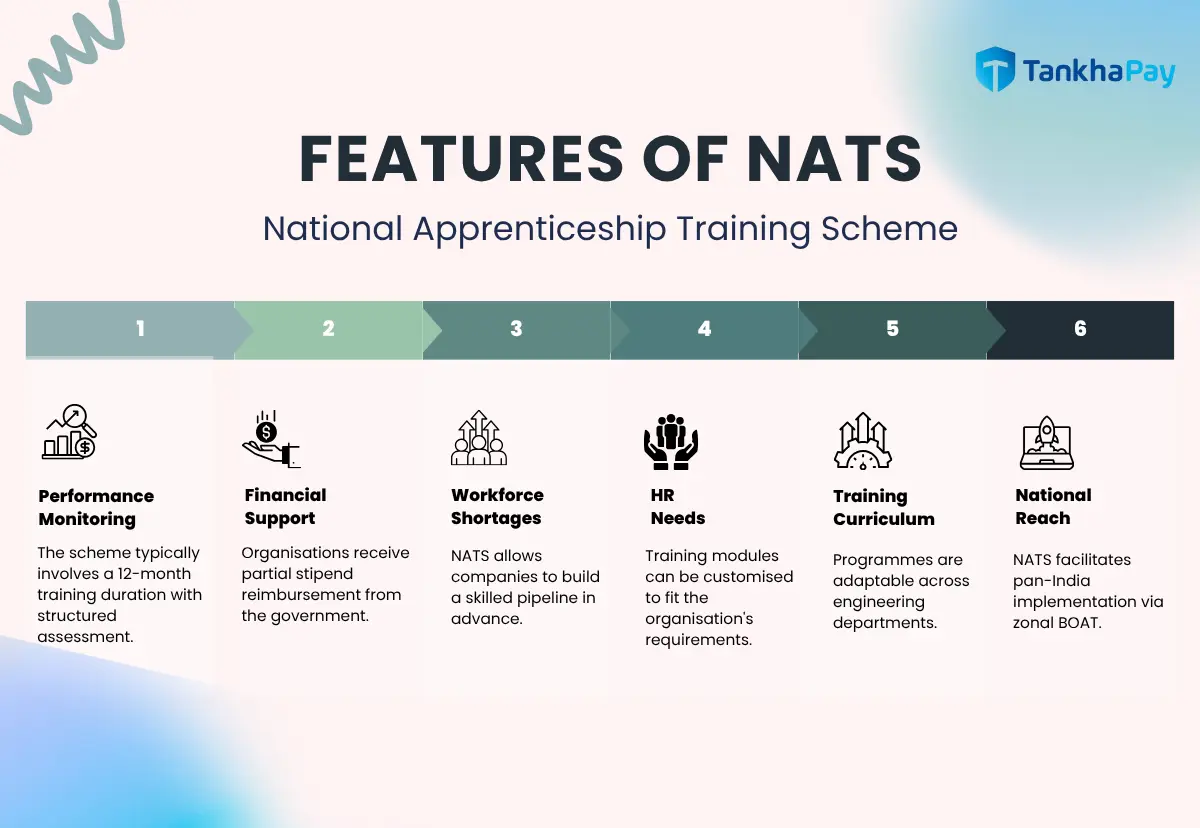 TankhaPay

FEATURES OF NATS

National Apprenticeship Training Scheme

1

Performance Monitoring

The scheme typically involves a 12-month training duration with structured assessment.

2

Financial Support

Organisations receive partial stipend reimbursement from the government.

3

Workforce Shortages

NATS allows companies to build a skilled pipeline in advance.

4

HR Needs

Training modules can be customised to fit the organisation's requirements.

5

Training Curriculum

Programmes are adaptable across engineering departments.

6

National Reach

NATS facilitates pan-India implementation via zonal BOAT.